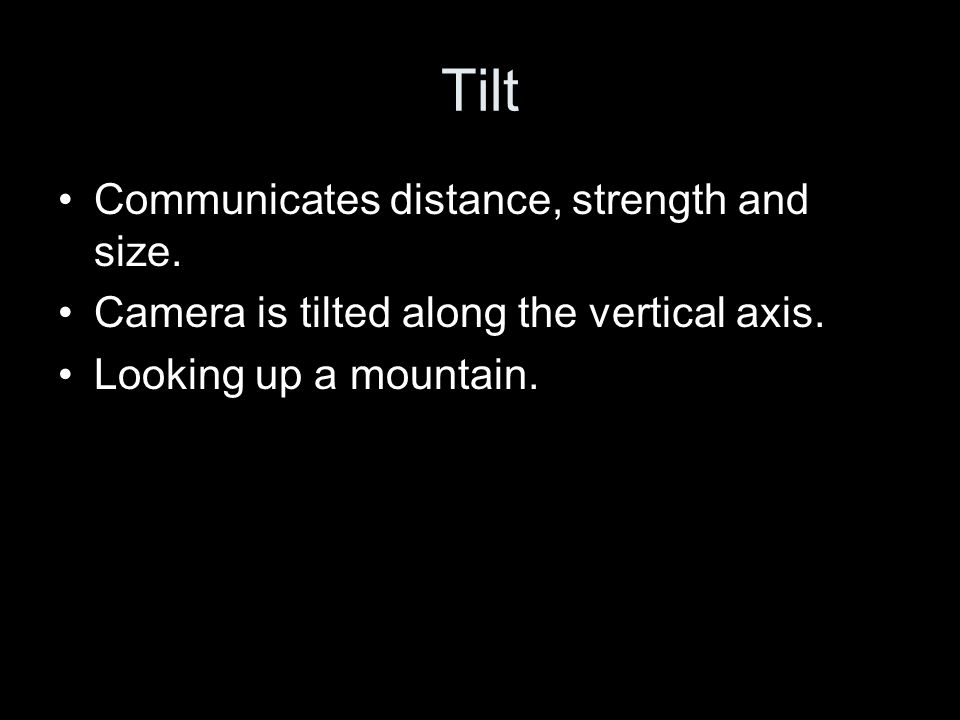 Tilt

• Communicates distance, strength and size.
• Camera is tilted along the vertical axis.
• Looking up a mountain.